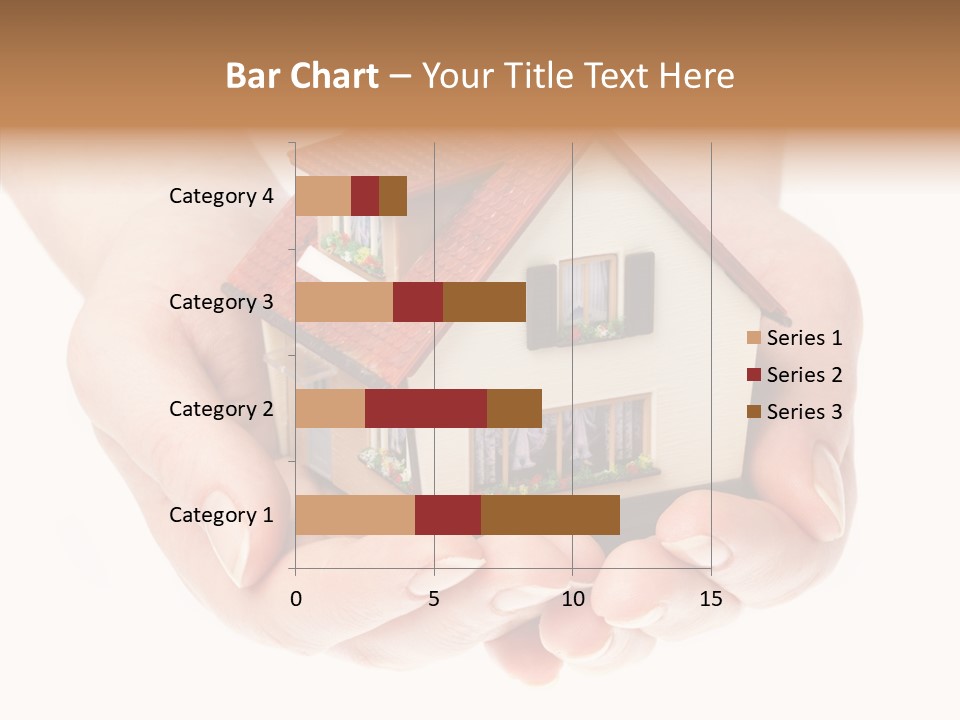 Bar Chart – Your Title Text Here

Category 4
Category 3
Category 2
Category 1

0
5
10
15

Series 1
Series 2
Series 3